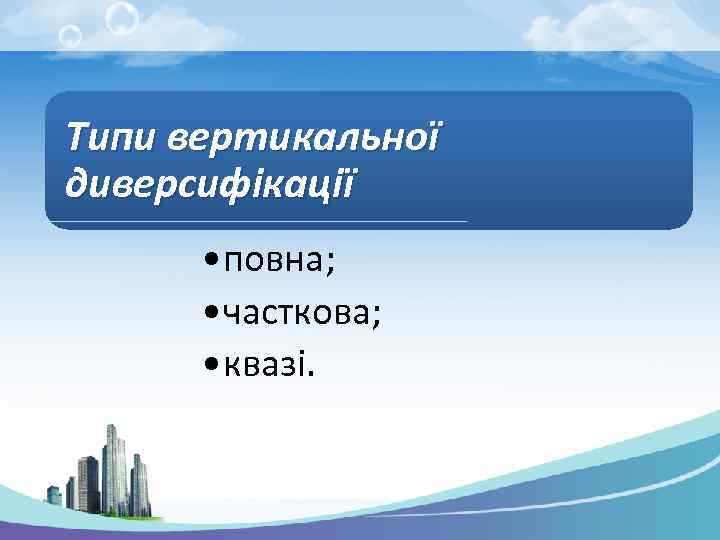 Типи вертикальної диверсифікації

• повна;
• часткова;
• квазі.